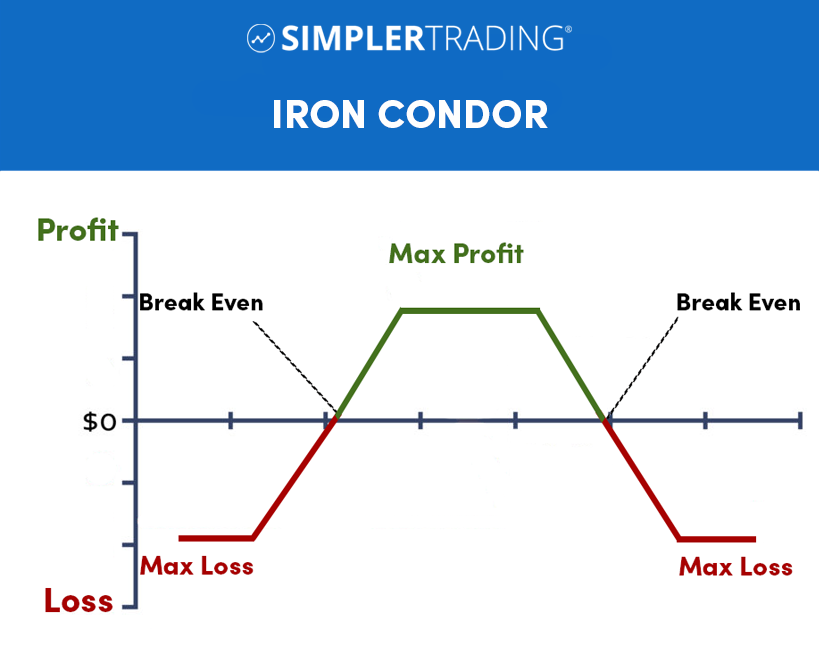 SIMPLERTRADING®

IRON CONDOR

Profit

Max Profit

Break Even

Break Even

$0

Max Loss

Max Loss

Loss